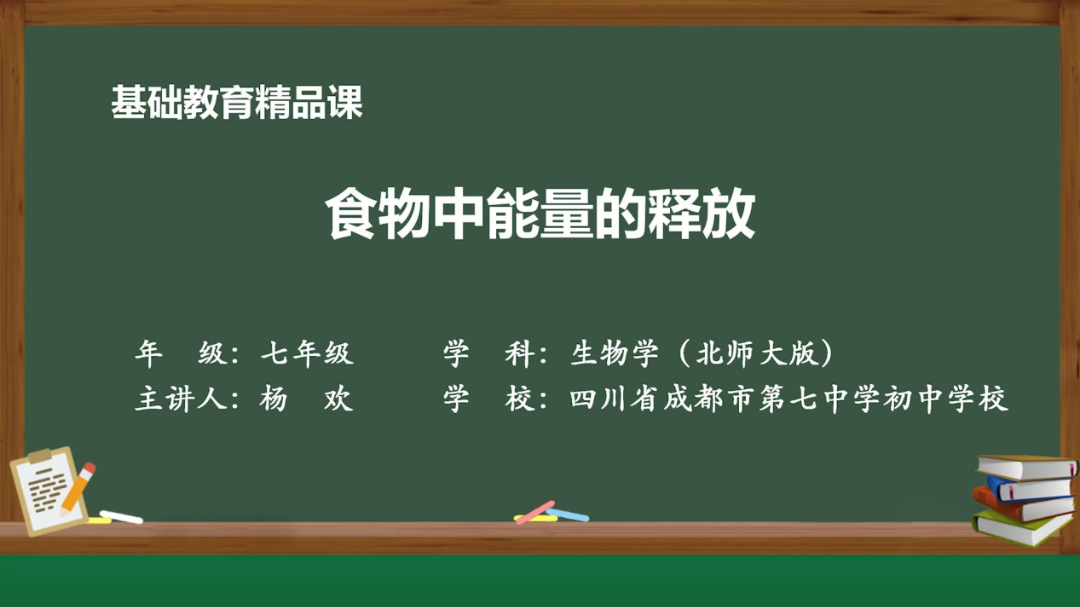 基础教育精品课

食物中能量的释放

年　级：七年级　　　学　科：生物学（北师大版）
主讲人：杨　欢　　　学　校：四川省成都市第七中学初中学校